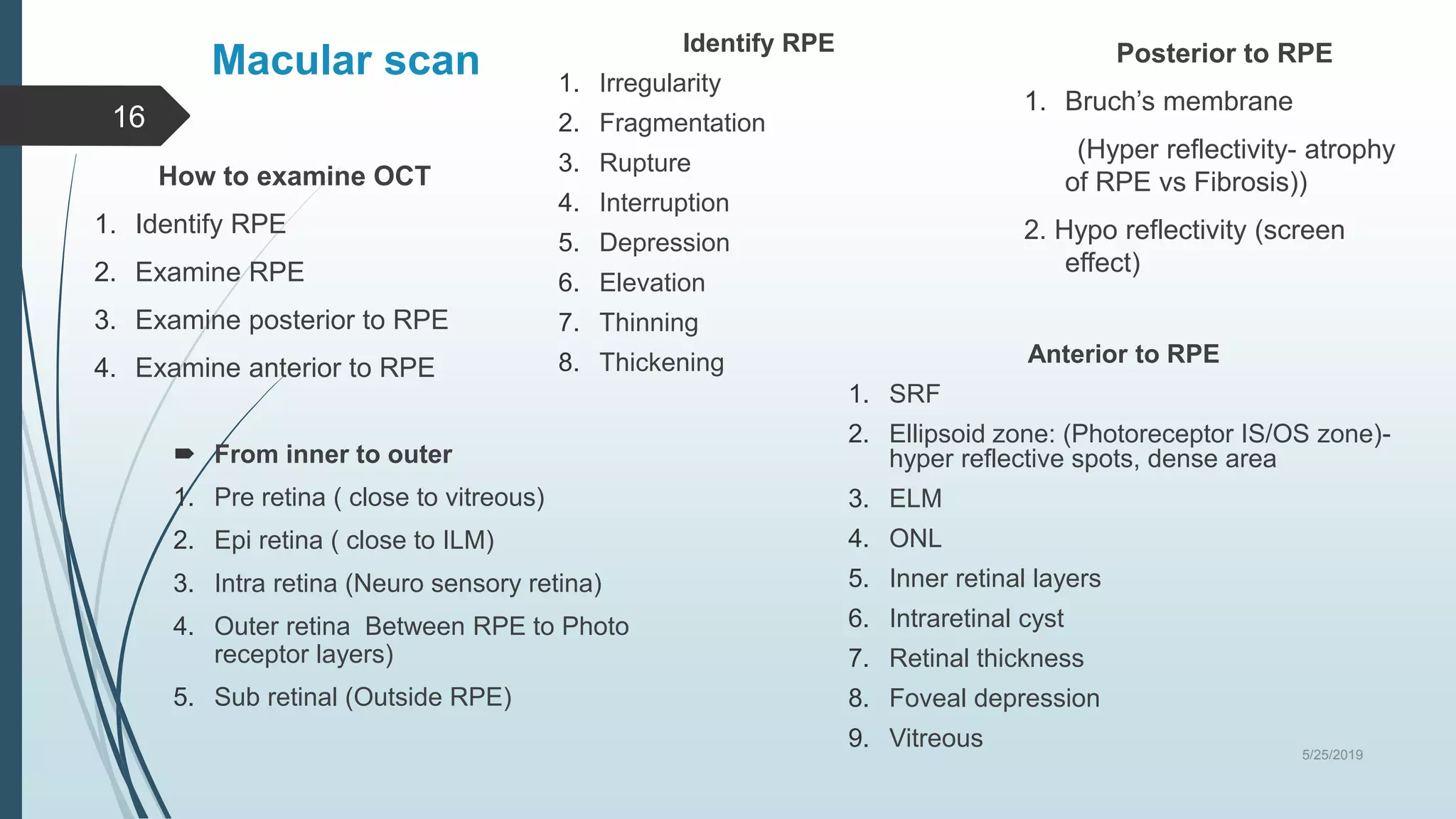 Macular scan

16

How to examine OCT

1. Identify RPE
2. Examine RPE
3. Examine posterior to RPE
4. Examine anterior to RPE

➨ From inner to outer

1. Pre retina ( close to vitreous)
2. Epi retina ( close to ILM)
3. Intra retina (Neuro sensory retina)
4. Outer retina Between RPE to Photo receptor layers)
5. Sub retinal (Outside RPE)

Identify RPE

1. Irregularity
2. Fragmentation
3. Rupture
4. Interruption
5. Depression
6. Elevation
7. Thinning
8. Thickening

Posterior to RPE

1. Bruch's membrane

(Hyper reflectivity- atrophy of RPE vs Fibrosis))

2. Hypo reflectivity (screen effect)

Anterior to RPE

1. SRF
2. Ellipsoid zone: (Photoreceptor IS/OS zone)- hyper reflective spots, dense area
3. ELM
4. ONL
5. Inner retinal layers
6. Intraretinal cyst
7. Retinal thickness
8. Foveal depression
9. Vitreous

5/25/2019